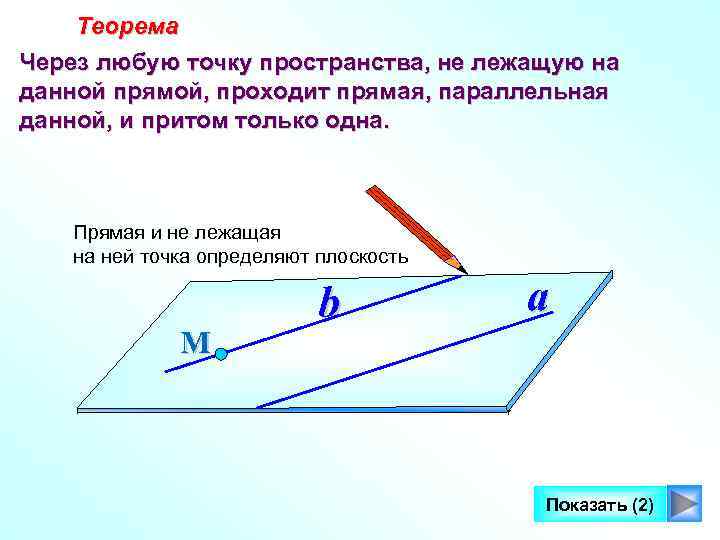 Теорема

Через любую точку пространства, не лежащую на данной прямой, проходит прямая, параллельная данной, и притом только одна.

Прямая и не лежащая на ней точка определяют плоскость

b

a

M

Показать (2)